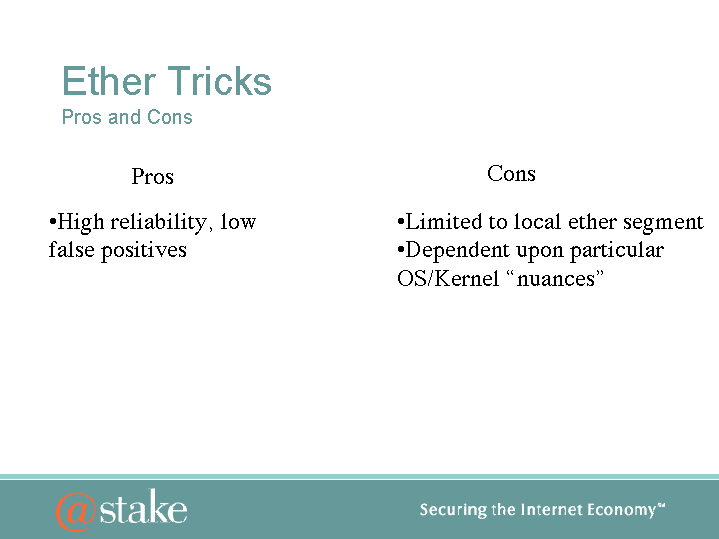 Ether Tricks
Pros and Cons

Pros

•High reliability, low false positives

Cons

•Limited to local ether segment
•Dependent upon particular OS/Kernel “nuances”

@stake

Securing the Internet Economy℠